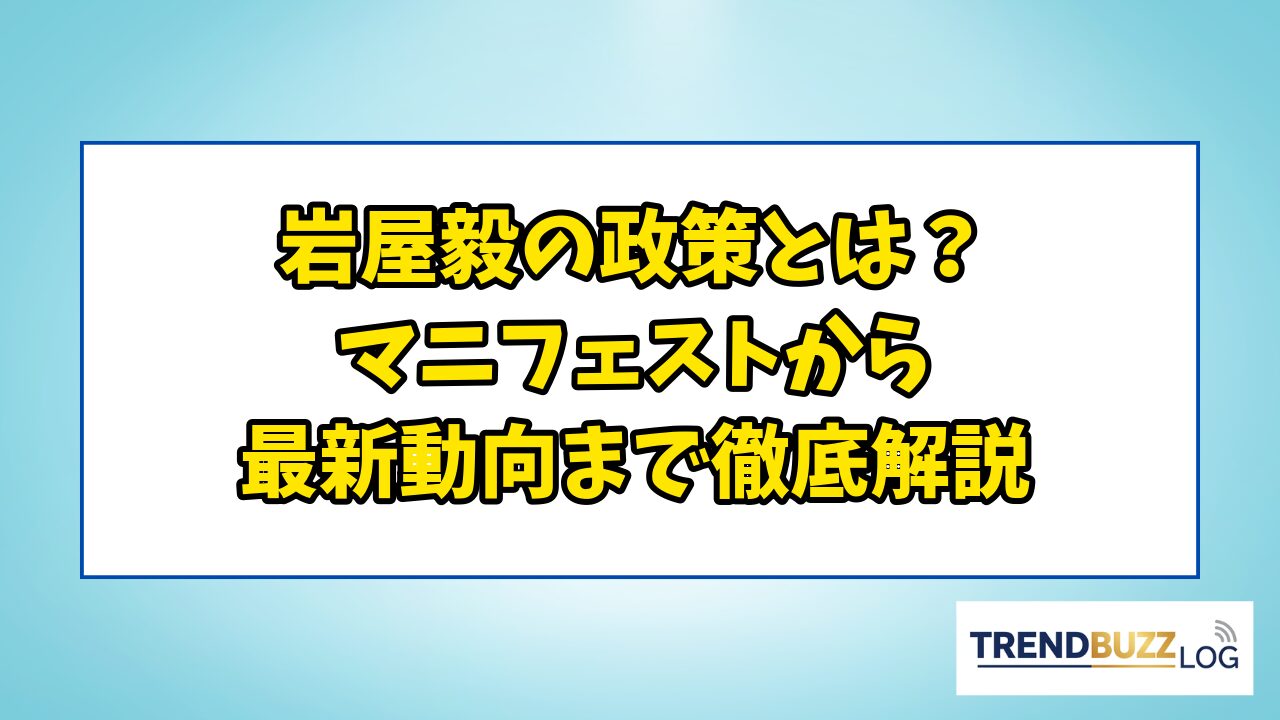 岩屋毅の政策とは？
マニフェストから
最新動向まで徹底解説

TRENDBUZZ LOG